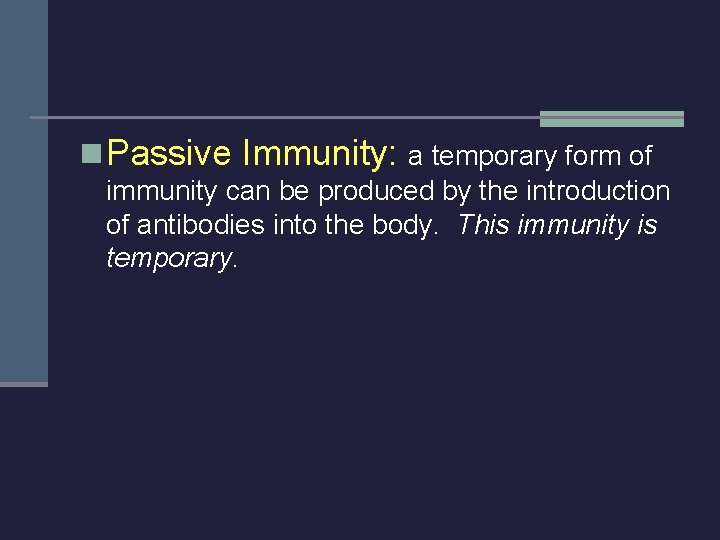 Passive Immunity: a temporary form of immunity can be produced by the introduction of antibodies into the body. This immunity is temporary.